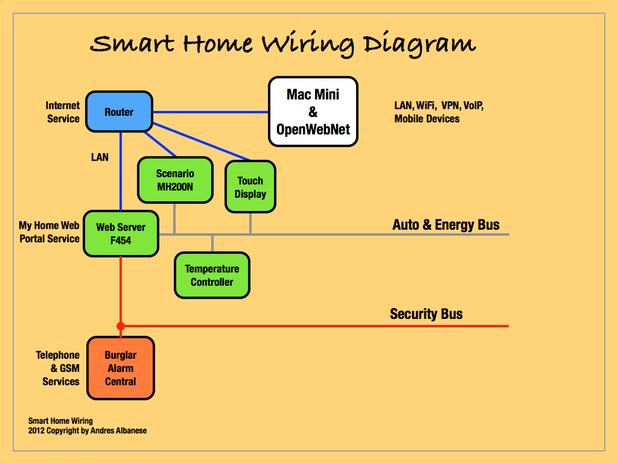 Smart Home Wiring Diagram

Internet Service

Router

Mac Mini & OpenWebNet

LAN, WiFi, VPN, VoIP, Mobile Devices

LAN

Scenario MH200N

Touch Display

My Home Web Portal Service

Web Server F454

Auto & Energy Bus

Temperature Controller

Security Bus

Telephone & GSM Services

Burglar Alarm Central

Smart Home Wiring
2012 Copyright by Andres Albanese